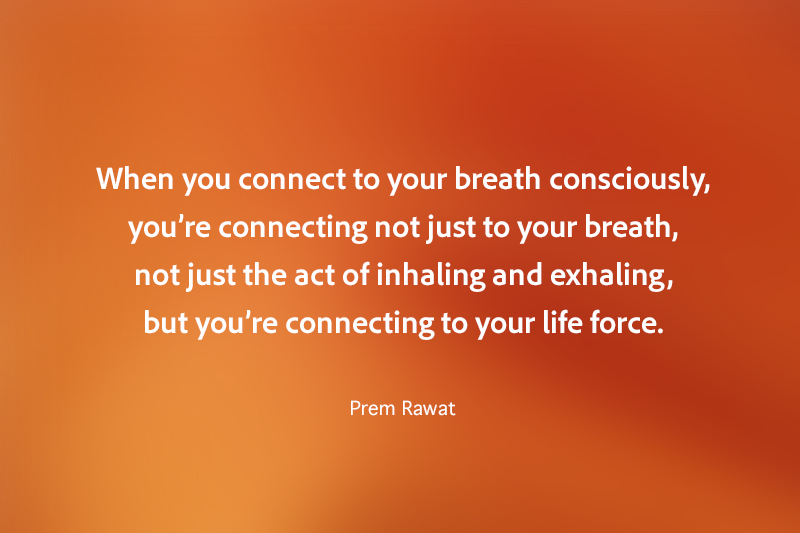 When you connect to your breath consciously, you’re connecting not just to your breath, not just the act of inhaling and exhaling, but you’re connecting to your life force.

Prem Rawat